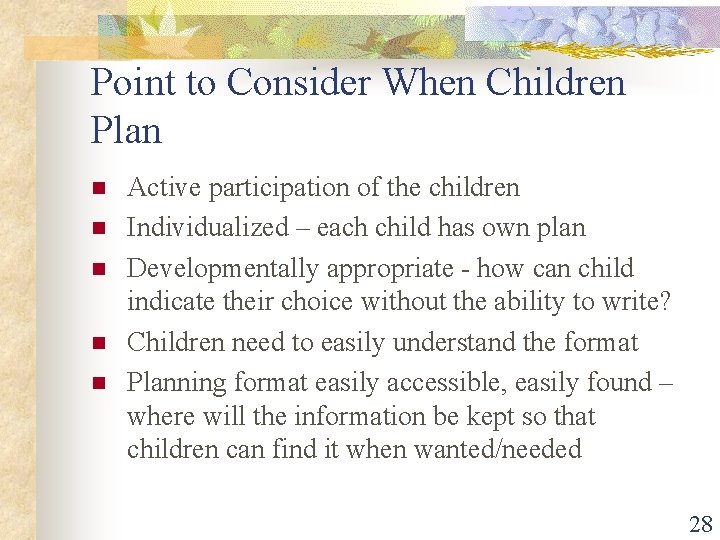 Point to Consider When Children Plan

- Active participation of the children
- Individualized – each child has own plan
- Developmentally appropriate - how can child indicate their choice without the ability to write?
- Children need to easily understand the format
- Planning format easily accessible, easily found – where will the information be kept so that children can find it when wanted/needed

28